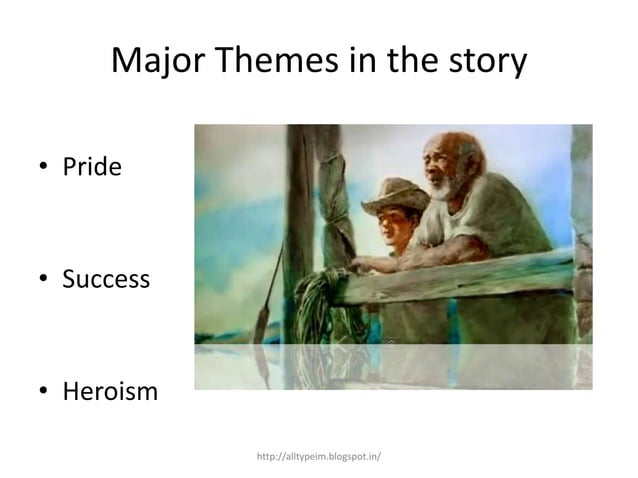 Major Themes in the story

• Pride

• Success

• Heroism

http://alltypeim.blogspot.in/